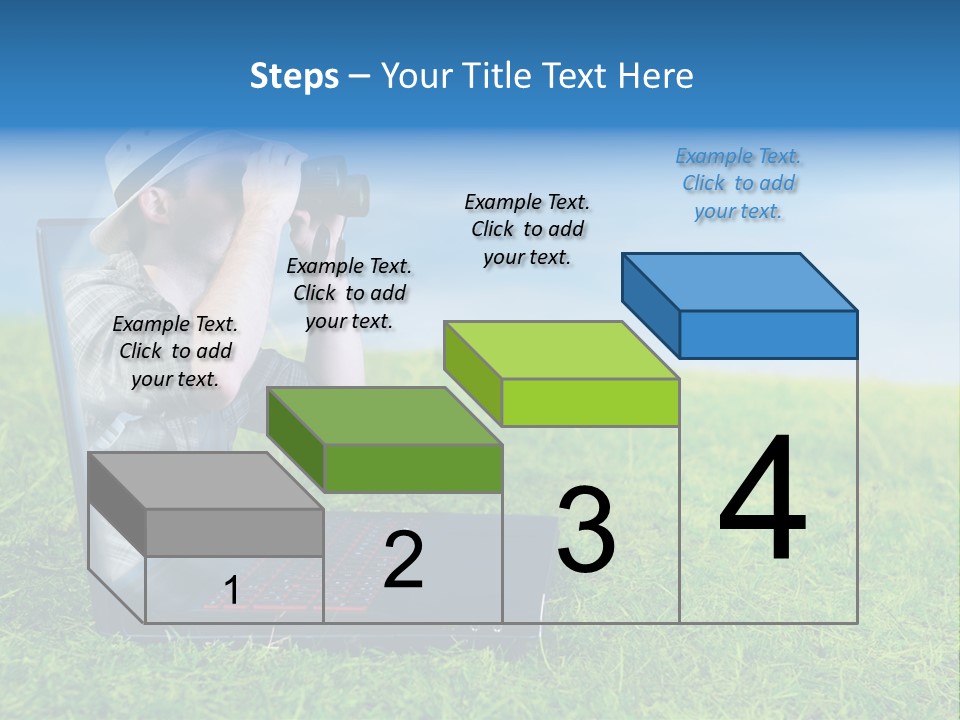 Steps – Your Title Text Here

Example Text. Click to add your text.

Example Text. Click to add your text.

Example Text. Click to add your text.

Example Text. Click to add your text.

1

2

3

4